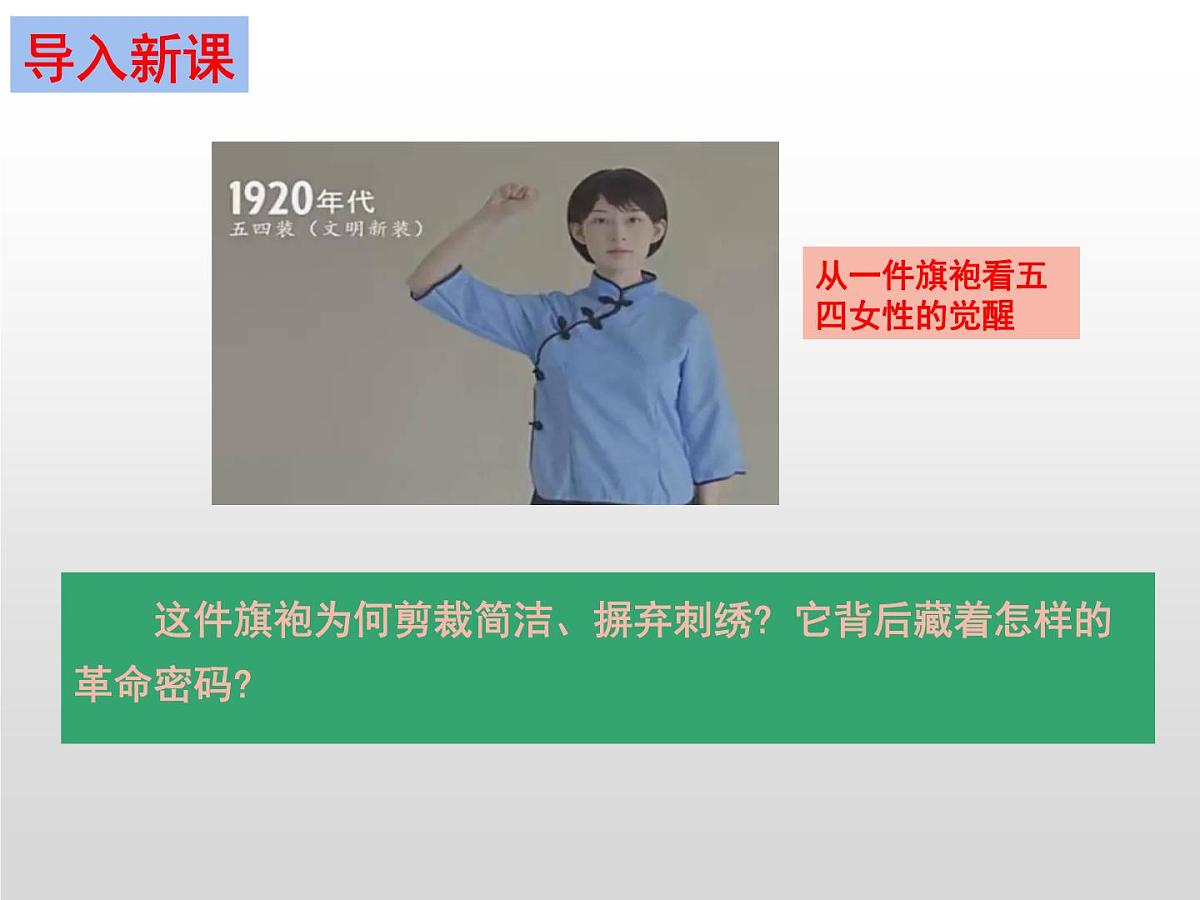 导入新课

1920年代
五四装（文明新装）

从一件旗袍看五四女性的觉醒

这件旗袍为何剪裁简洁、摒弃刺绣？它背后藏着怎样的革命密码?